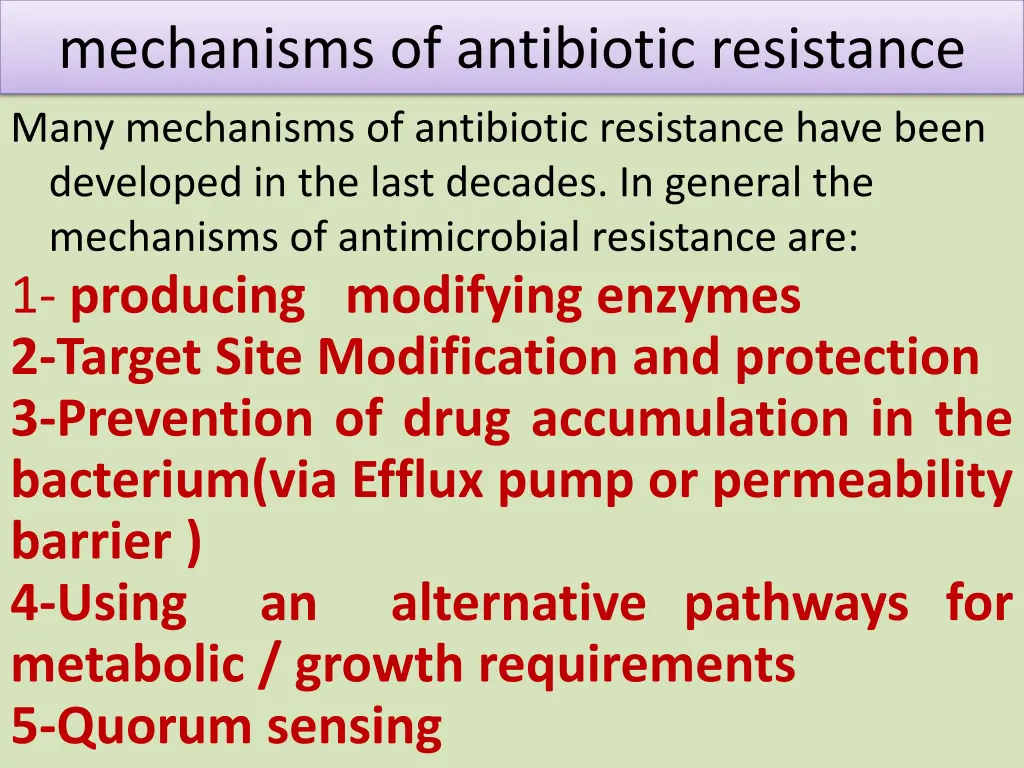 mechanisms of antibiotic resistance

Many mechanisms of antibiotic resistance have been developed in the last decades. In general the mechanisms of antimicrobial resistance are:

1- producing modifying enzymes

2-Target Site Modification and protection

3-Prevention of drug accumulation in the bacterium(via Efflux pump or permeability barrier )

4-Using an alternative pathways for metabolic / growth requirements

5-Quorum sensing